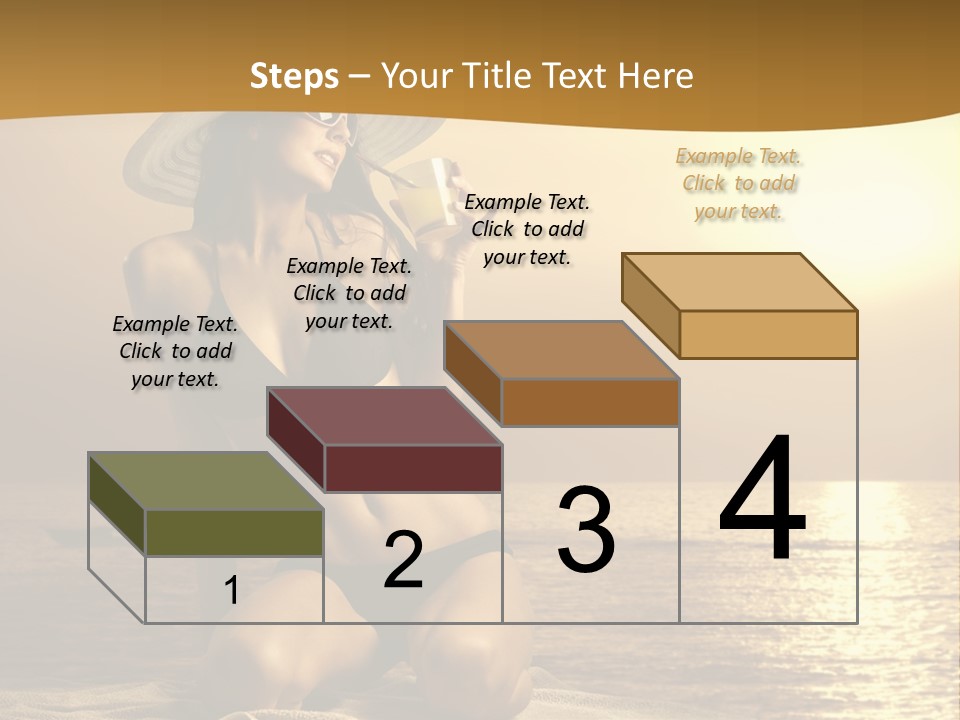 Steps – Your Title Text Here

Example Text. Click to add your text.

Example Text. Click to add your text.

Example Text. Click to add your text.

Example Text. Click to add your text.

1

2

3

4